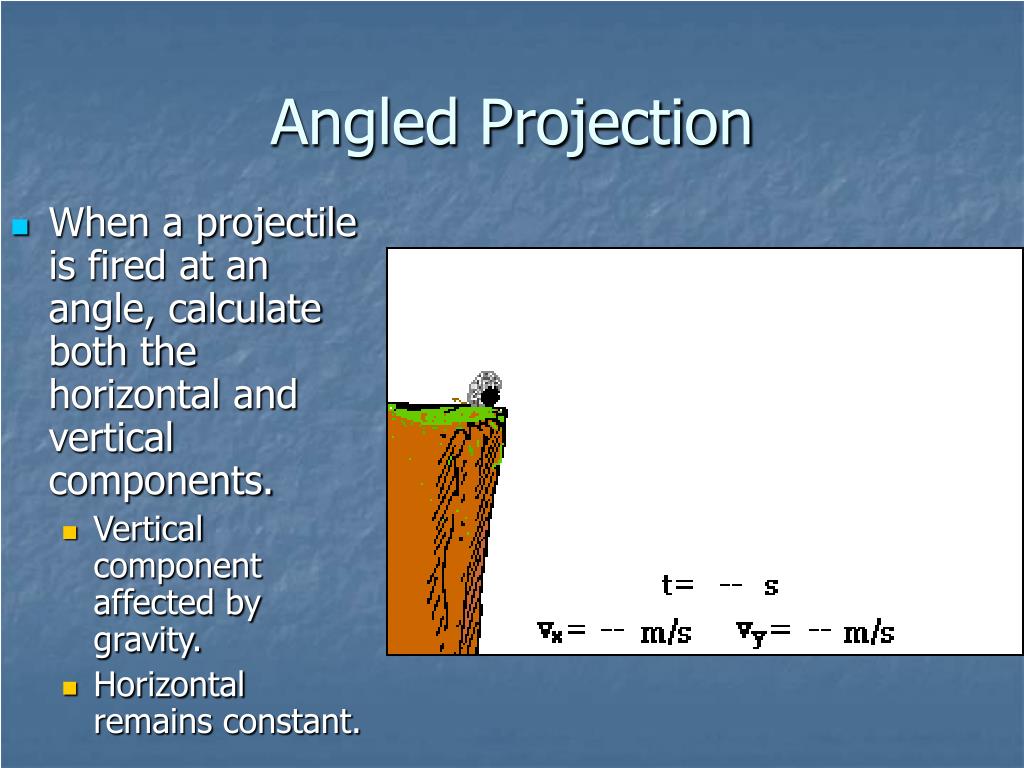 Angled Projection

When a projectile is fired at an angle, calculate both the horizontal and vertical components.

Vertical component affected by gravity.

Horizontal remains constant.

t= -- s

$v_x$= -- m/s $v_y$= -- m/s